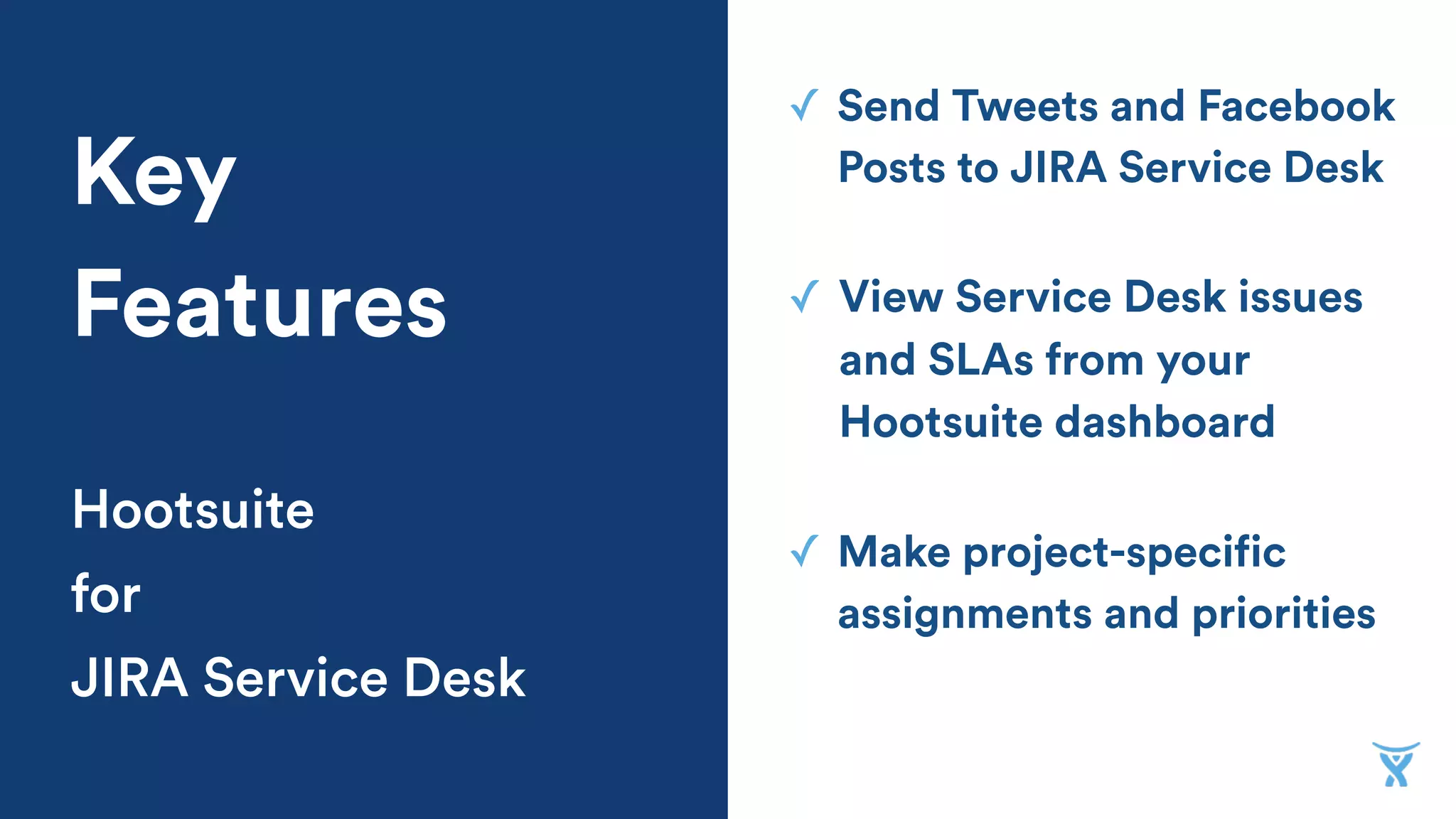 Key Features

Hootsuite
for
JIRA Service Desk

✓ Send Tweets and Facebook Posts to JIRA Service Desk

✓ View Service Desk issues and SLAs from your Hootsuite dashboard

✓ Make project-specific assignments and priorities